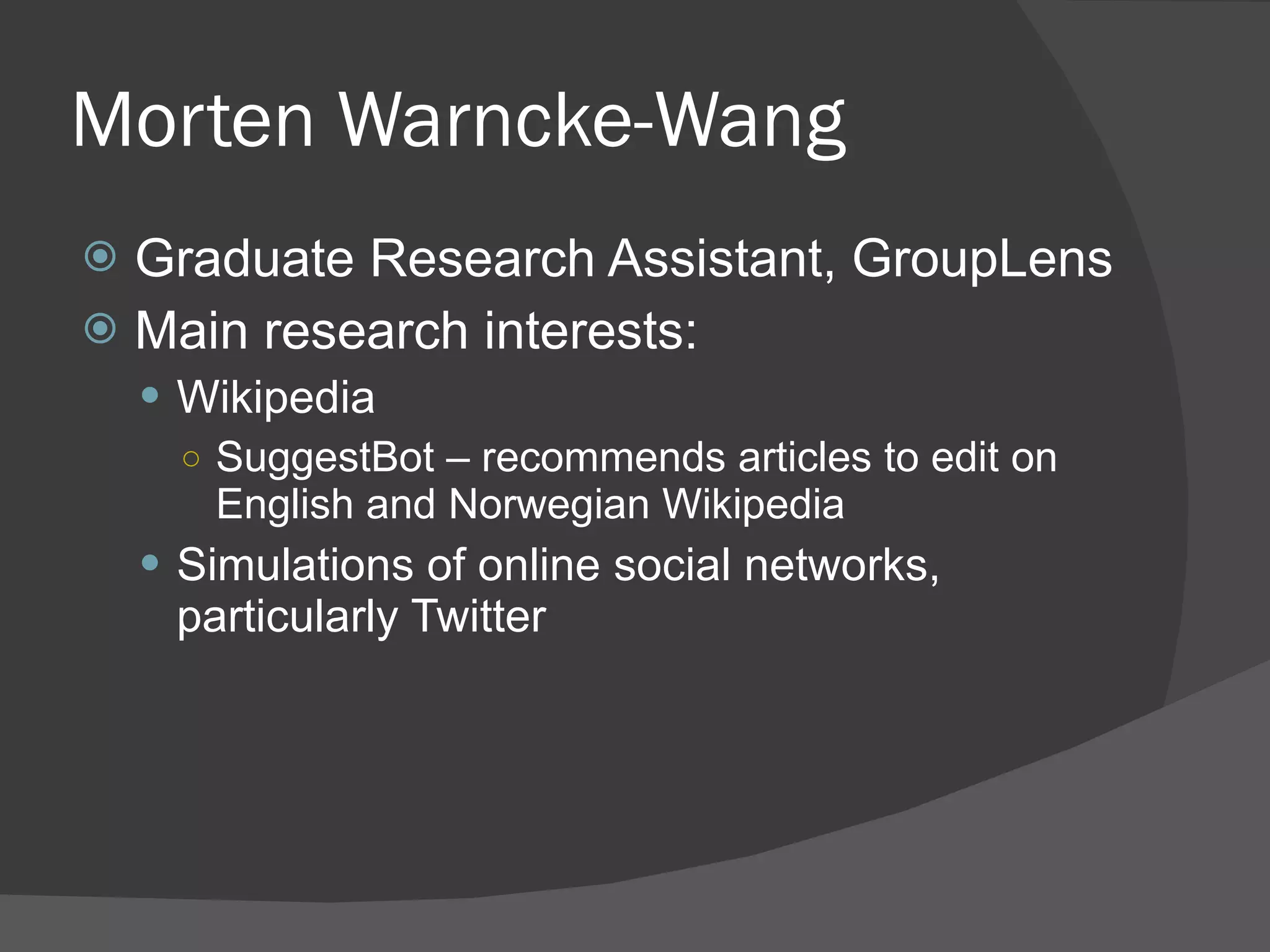 Morten Warncke-Wang

Graduate Research Assistant, GroupLens

Main research interests:

Wikipedia

SuggestBot – recommends articles to edit on English and Norwegian Wikipedia

Simulations of online social networks, particularly Twitter